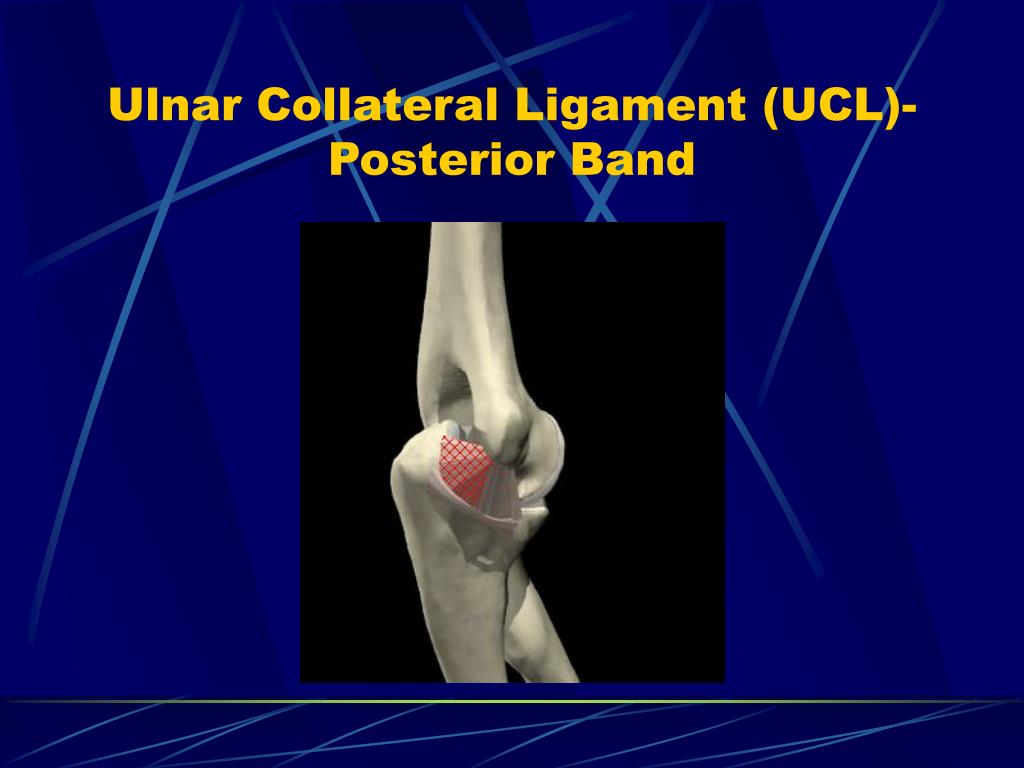 Ulnar Collateral Ligament (UCL)- Posterior Band